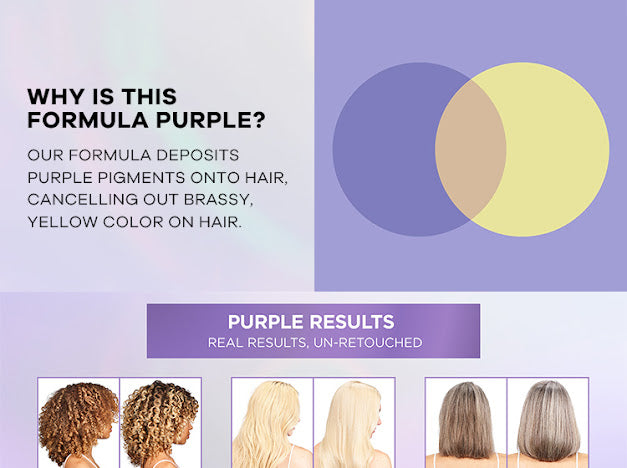 WHY IS THIS FORMULA PURPLE?

OUR FORMULA DEPOSITS PURPLE PIGMENTS ONTO HAIR, CANCELLING OUT BRASSY, YELLOW COLOR ON HAIR.

PURPLE RESULTS
REAL RESULTS, UN-RETOUCHED